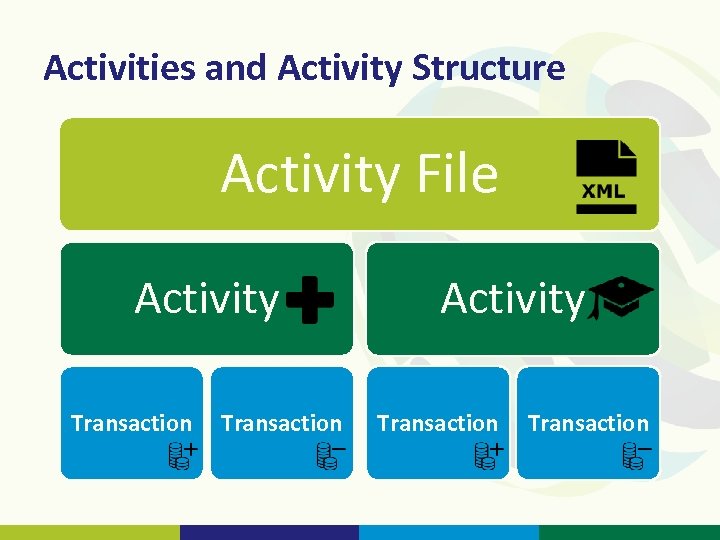 Activities and Activity Structure

Activity File

XML

Activity

Activity

Transaction

Transaction

Transaction

Transaction